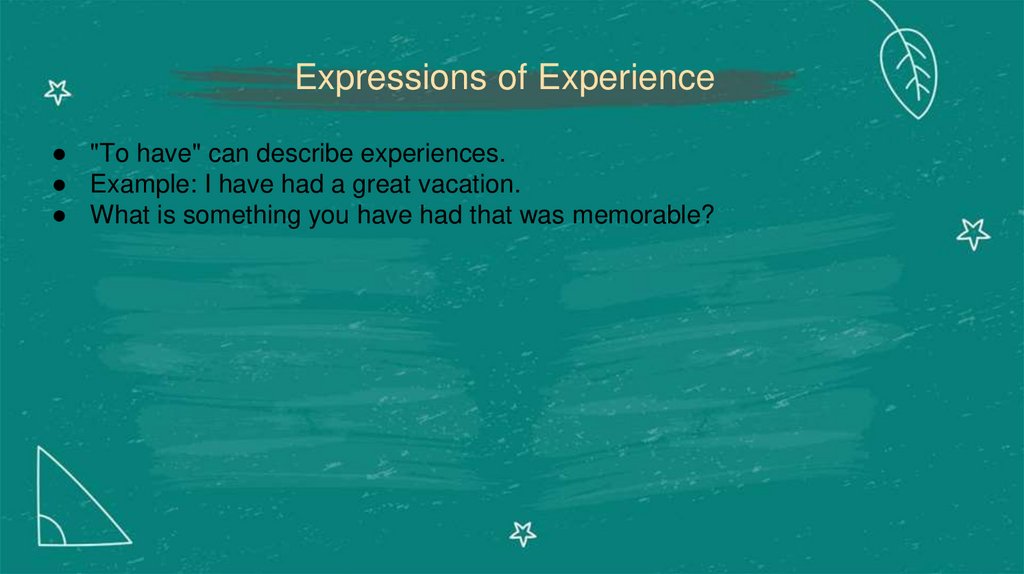 Expressions of Experience

● "To have" can describe experiences.
● Example: I have had a great vacation.
● What is something you have had that was memorable?